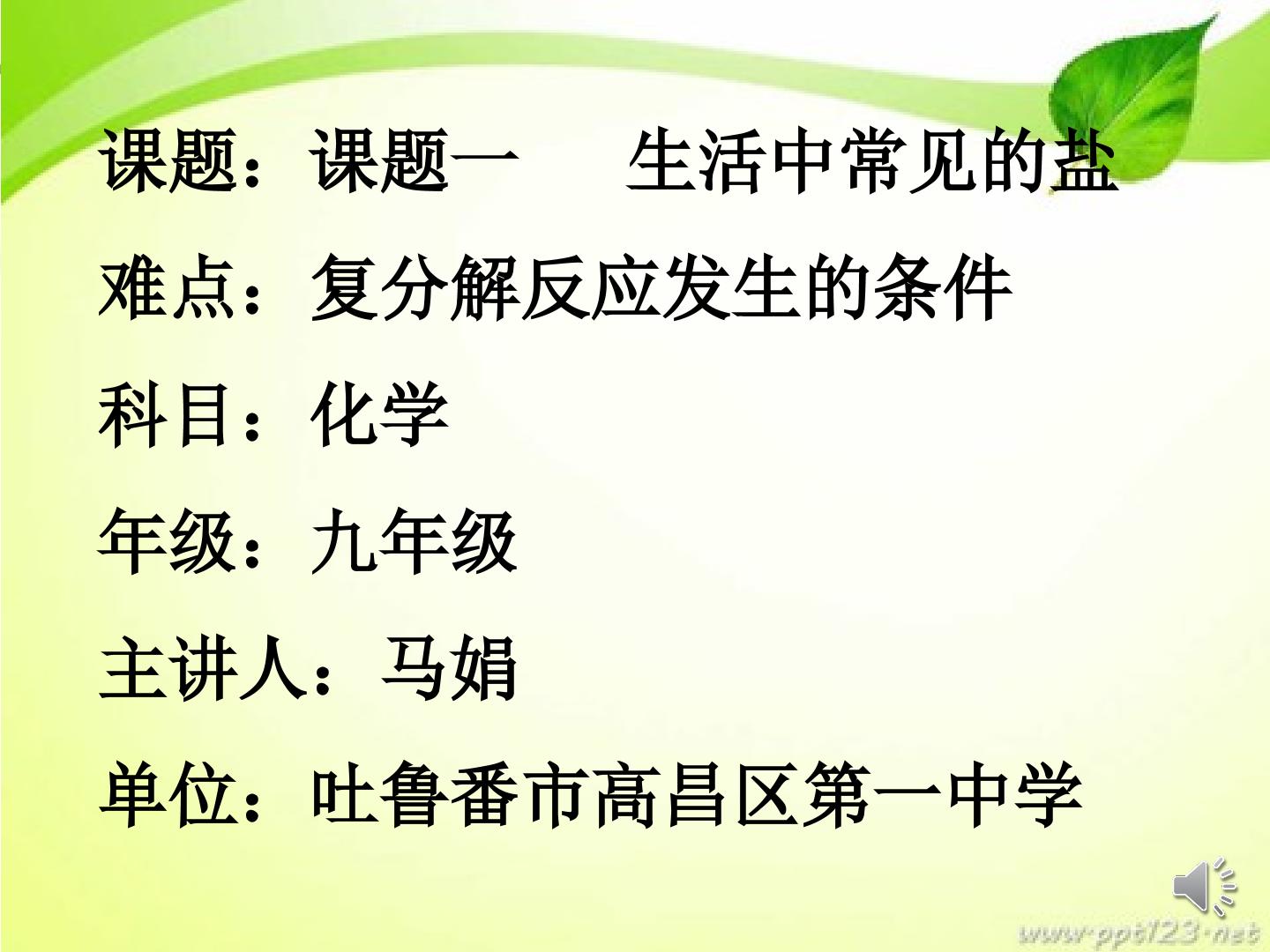 课题：课题一 生活中常见的盐

难点：复分解反应发生的条件

科目：化学

年级：九年级

主讲人：马娟

单位：吐鲁番市高昌区第一中学

www.ppt123.net